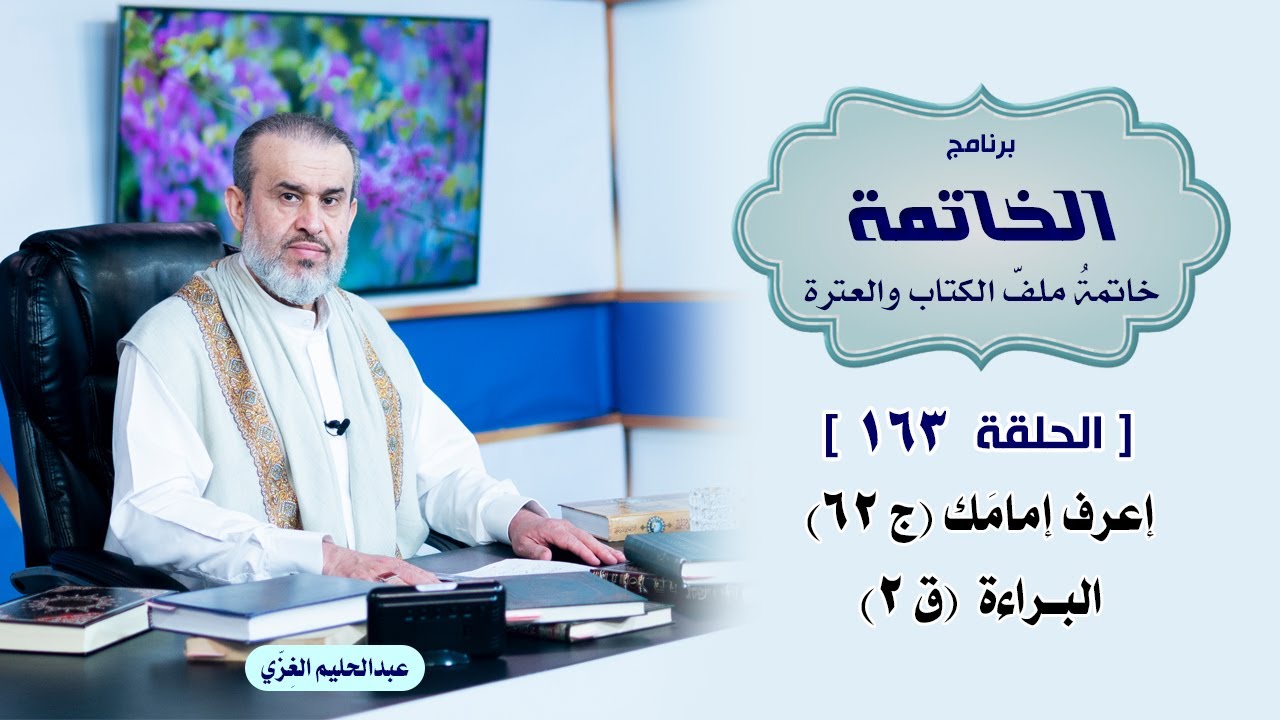 برنامج
الخاتمة
خاتمةُ ملفّ الكتاب والعترة

[ الحلقة ١٦٣ ]
إعرف إمامَك (ج ٦٢)
البـراءة (ق ٢)

عبدالحليم الغزّي